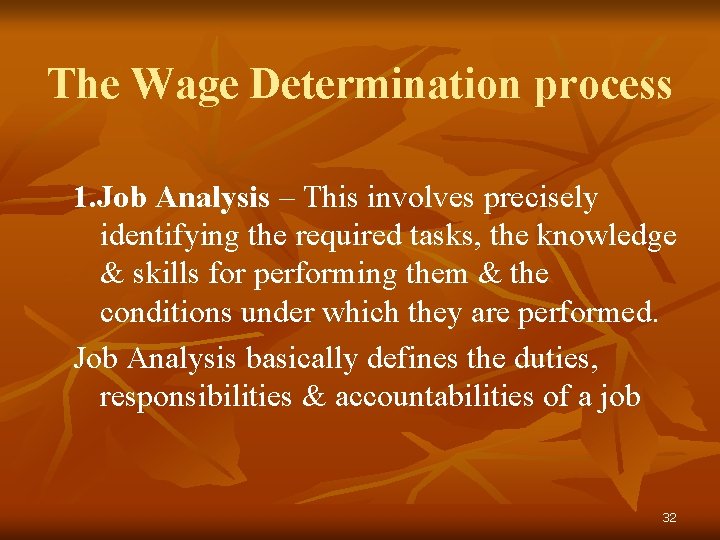 The Wage Determination process

1.Job Analysis – This involves precisely identifying the required tasks, the knowledge & skills for performing them & the conditions under which they are performed.

Job Analysis basically defines the duties, responsibilities & accountabilities of a job

32